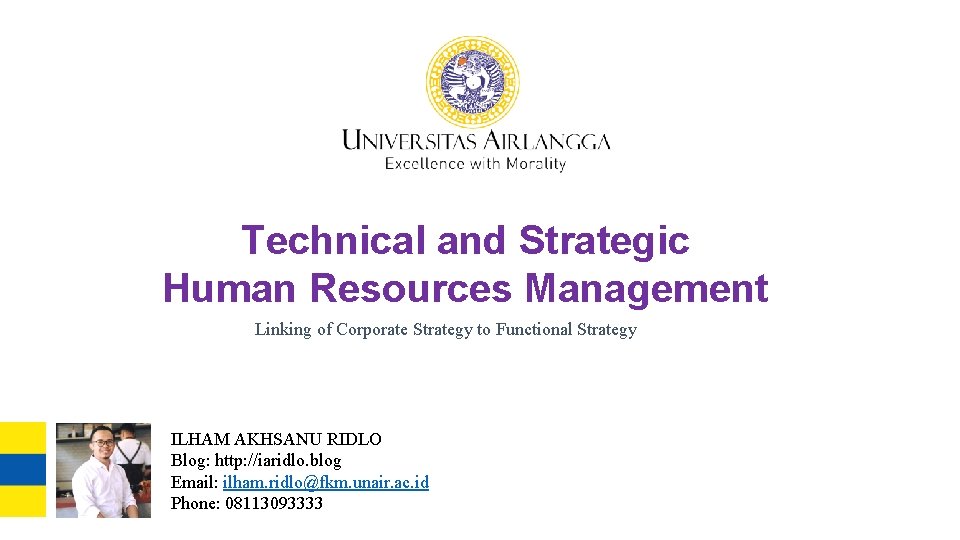 UNIVERSITAS AIRLANGGA
Excellence with Morality

Technical and Strategic
Human Resources Management

Linking of Corporate Strategy to Functional Strategy

ILHAM AKHSANU RIDLO
Blog: http://iaridlo.blog
Email: ilham.ridlo@fkm.unair.ac.id
Phone: 08113093333